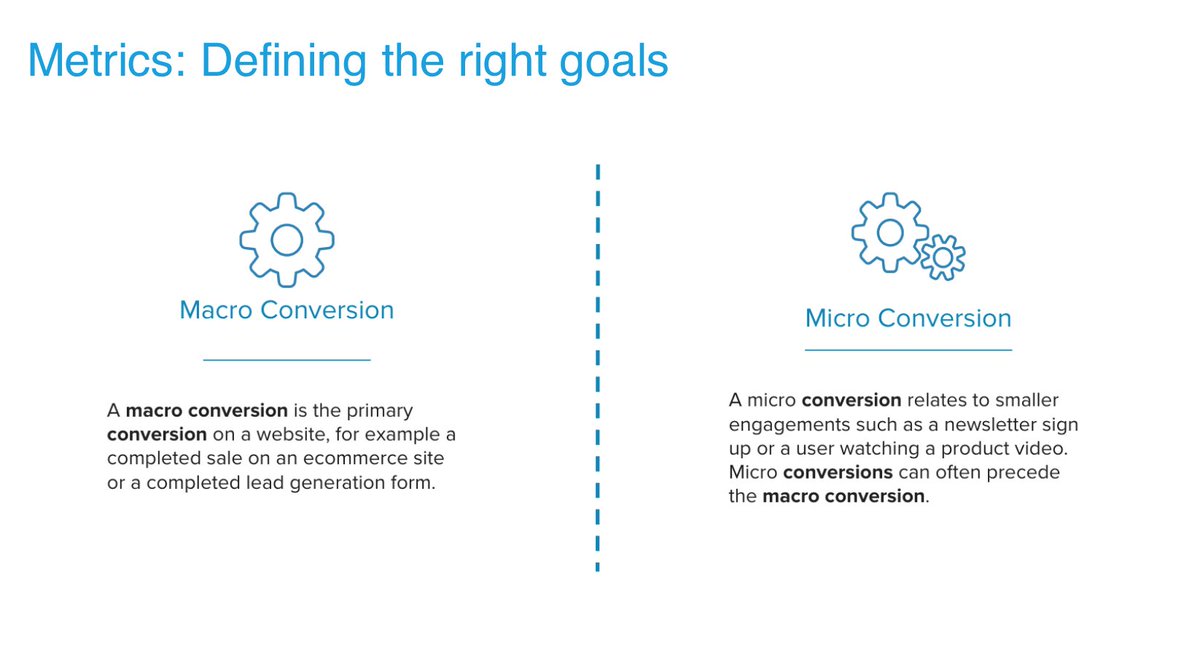 Metrics: Defining the right goals

Macro Conversion

A macro conversion is the primary conversion on a website, for example a completed sale on an ecommerce site or a completed lead generation form.

Micro Conversion

A micro conversion relates to smaller engagements such as a newsletter sign up or a user watching a product video. Micro conversions can often precede the macro conversion.